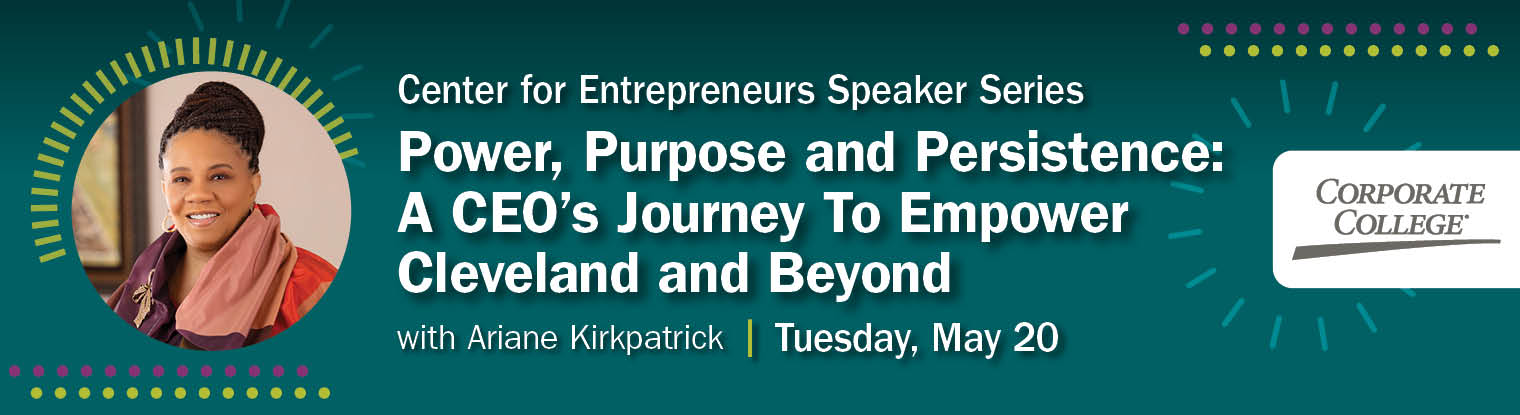 Center for Entrepreneurs Speaker Series

Power, Purpose and Persistence: A CEO's Journey To Empower Cleveland and Beyond

with Ariane Kirkpatrick | Tuesday, May 20

CORPORATE COLLEGE®